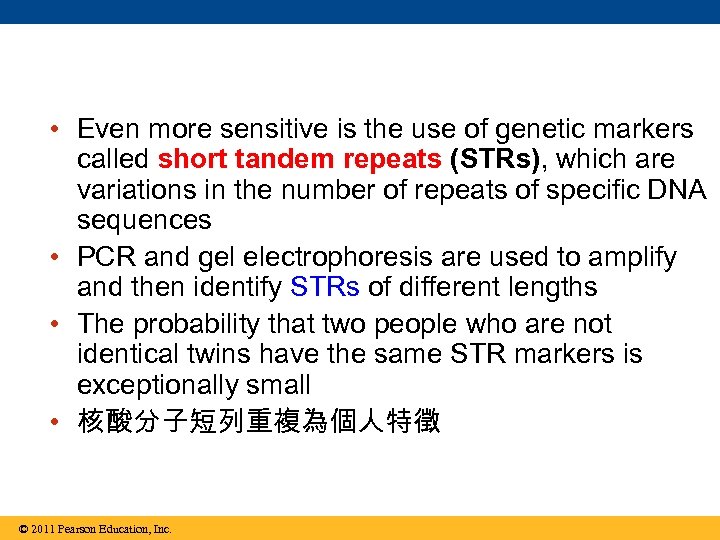 • Even more sensitive is the use of genetic markers called short tandem repeats (STRs), which are variations in the number of repeats of specific DNA sequences

• PCR and gel electrophoresis are used to amplify and then identify STRs of different lengths

• The probability that two people who are not identical twins have the same STR markers is exceptionally small

• 核酸分子短列重複為個人特徵

© 2011 Pearson Education, Inc.